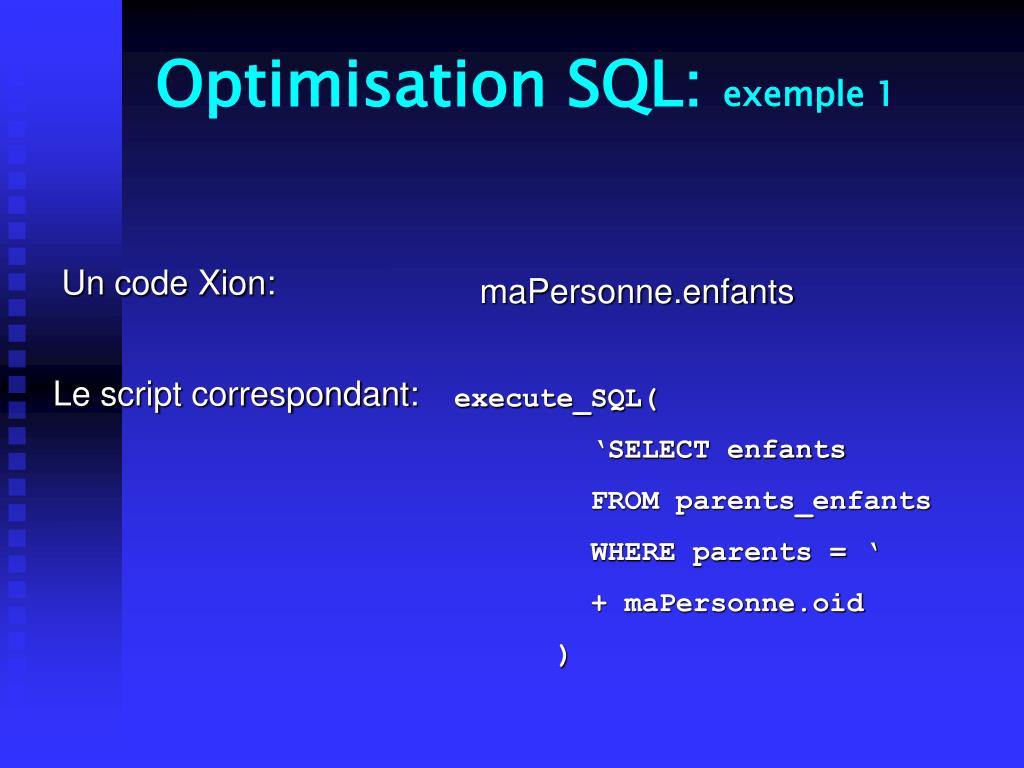 Optimisation SQL: exemple 1

Un code Xion:

maPersonne.enfants

Le script correspondant:

execute_SQL(
‘SELECT enfants
FROM parents_enfants
WHERE parents = ‘
+ maPersonne.oid
)